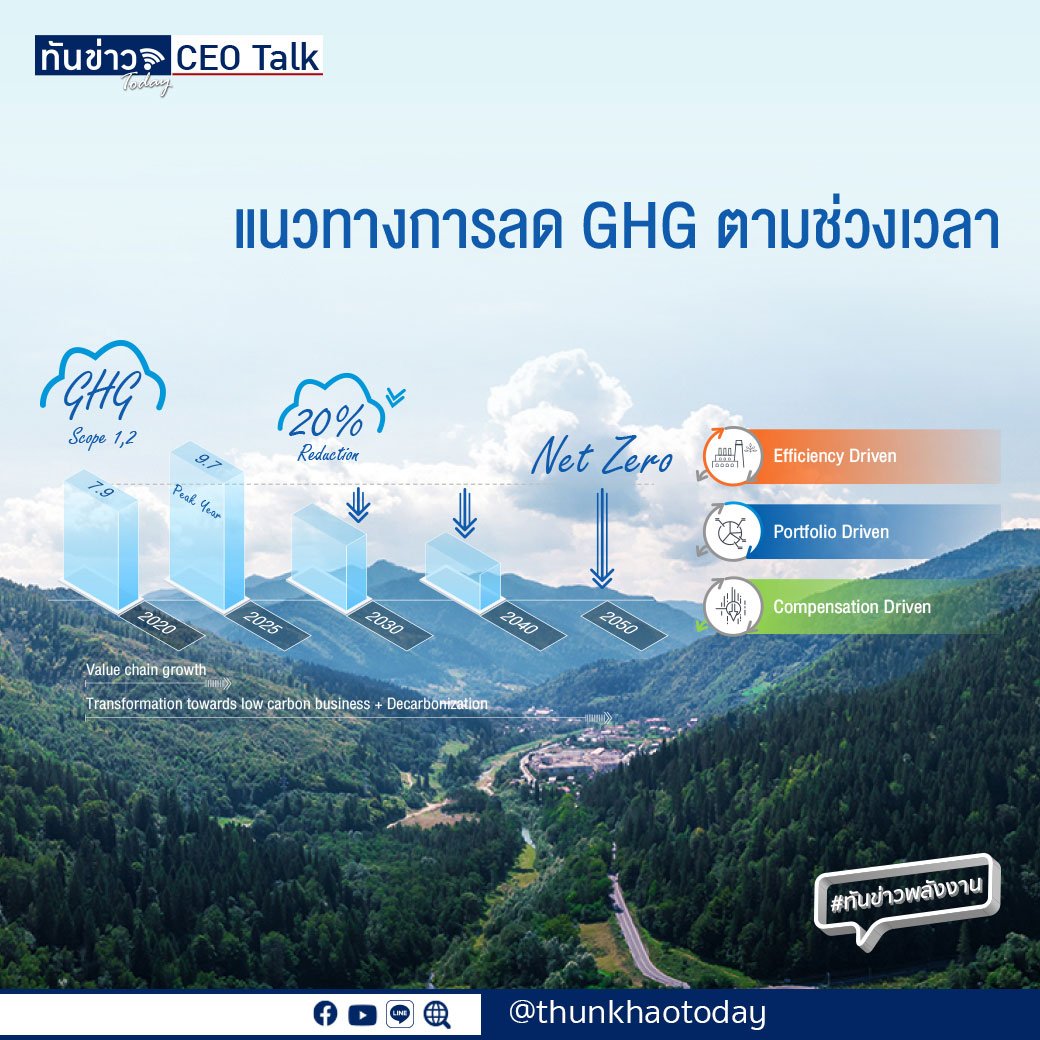 ทันข่าว Today CEO Talk

แนวทางการลด GHG ตามช่วงเวลา

GHG
Scope 1,2

7.9

9.7
Peak Year

20%
Reduction

Net Zero

2020

2025

2030

2040

2050

Efficiency Driven

Portfolio Driven

Compensation Driven

Value chain growth

Transformation towards low carbon business + Decarbonization

#ทันข่าวพลังงาน

LINE

@thunkhaotoday